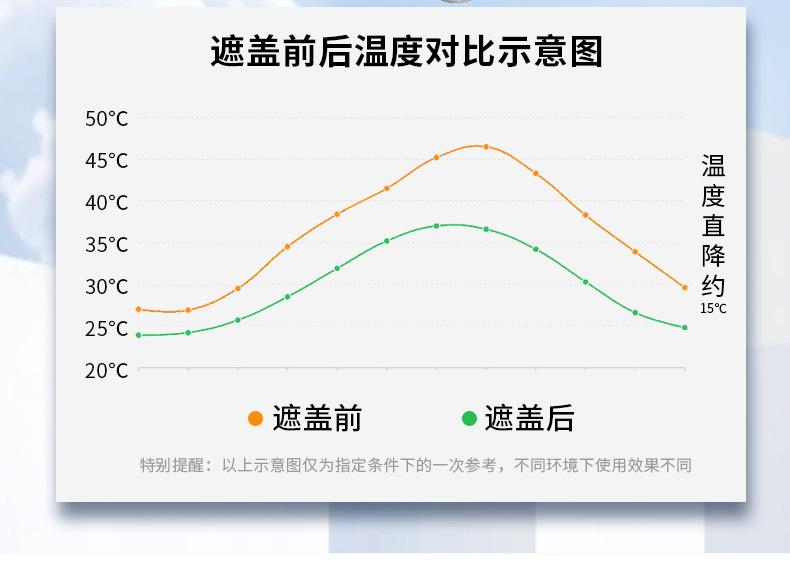 遮盖前后温度对比示意图

50°C
45°C
40°C
35°C
30°C
25°C
20°C

温度直降约 15°C

遮盖前　遮盖后

特别提醒：以上示意图仅为指定条件下的一次参考，不同环境下使用效果不同